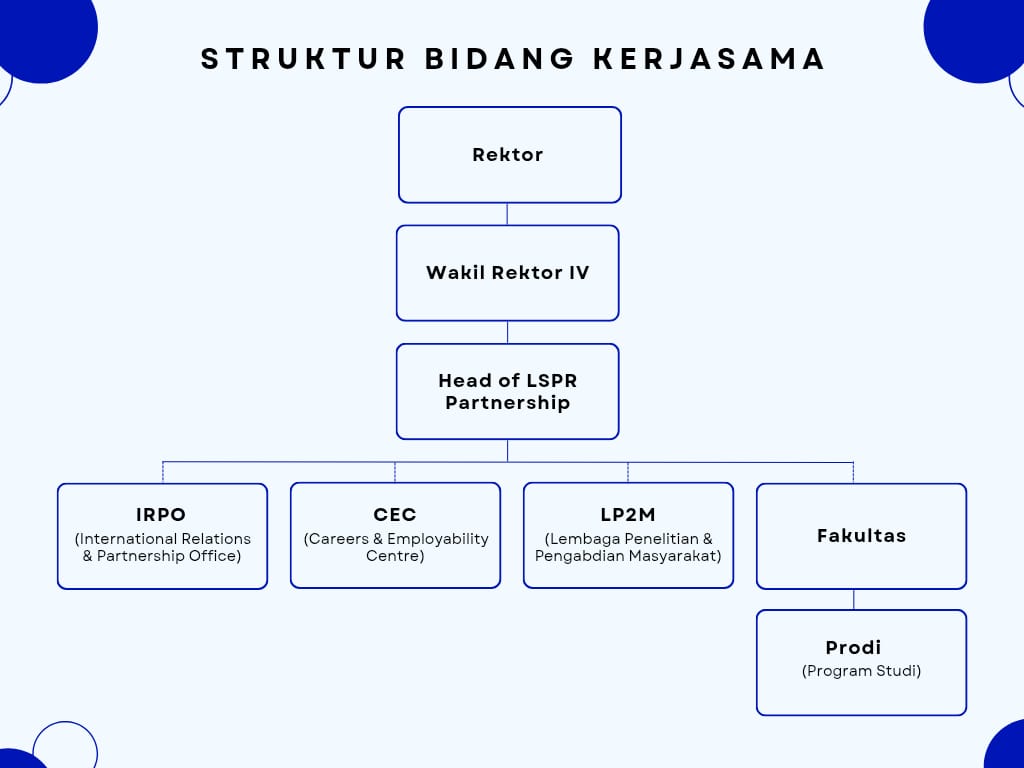 STRUKTUR BIDANG KERJASAMA

Rektor

Wakil Rektor IV

Head of LSPR Partnership

IRPO
(International Relations & Partnership Office)

CEC
(Careers & Employability Centre)

LP2M
(Lembaga Penelitian & Pengabdian Masyarakat)

Fakultas

Prodi
(Program Studi)